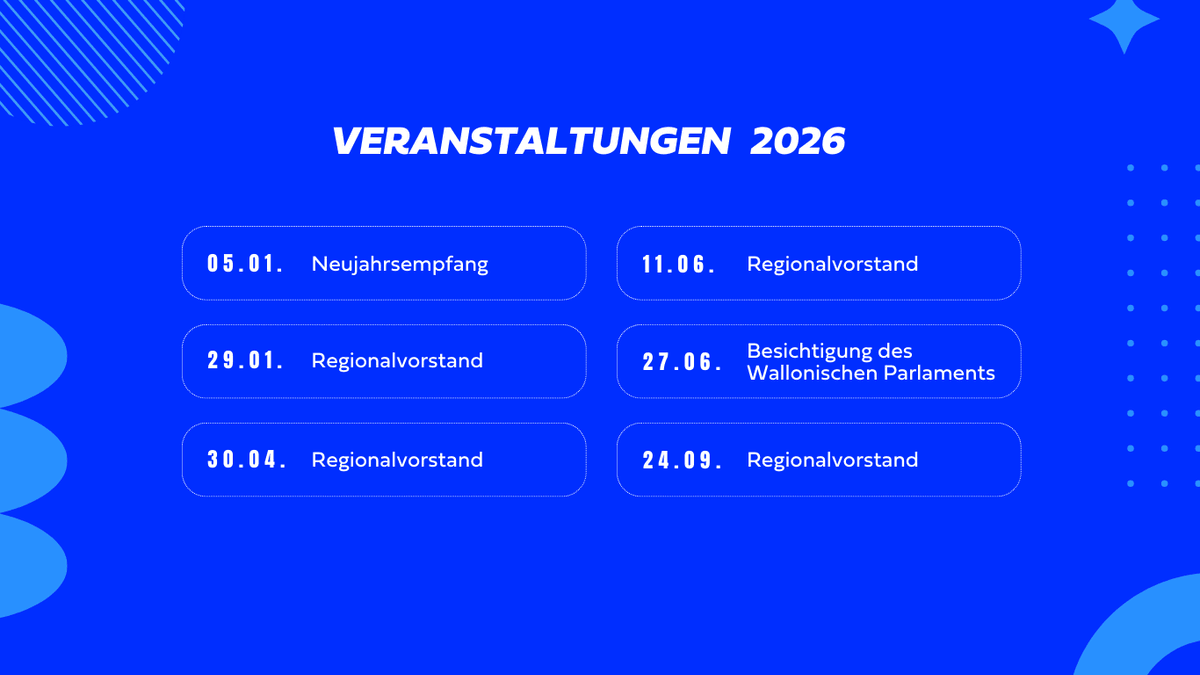 VERANSTALTUNGEN 2026

05.01. Neujahrsempfang

29.01. Regionalvorstand

30.04. Regionalvorstand

11.06. Regionalvorstand

27.06. Besichtigung des Wallonischen Parlaments

24.09. Regionalvorstand